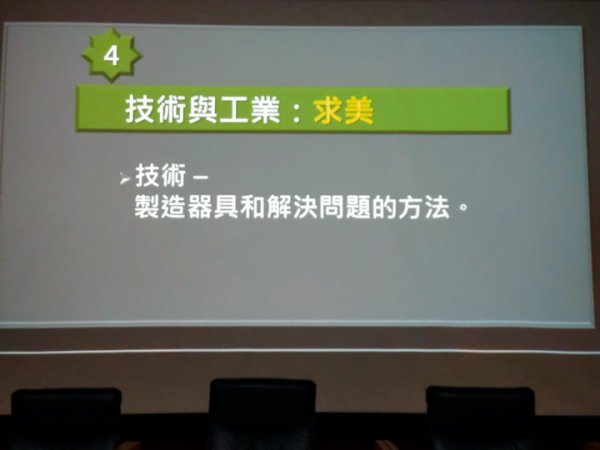 4

技術與工業：求美

➢ 技術 –
製造器具和解決問題的方法。